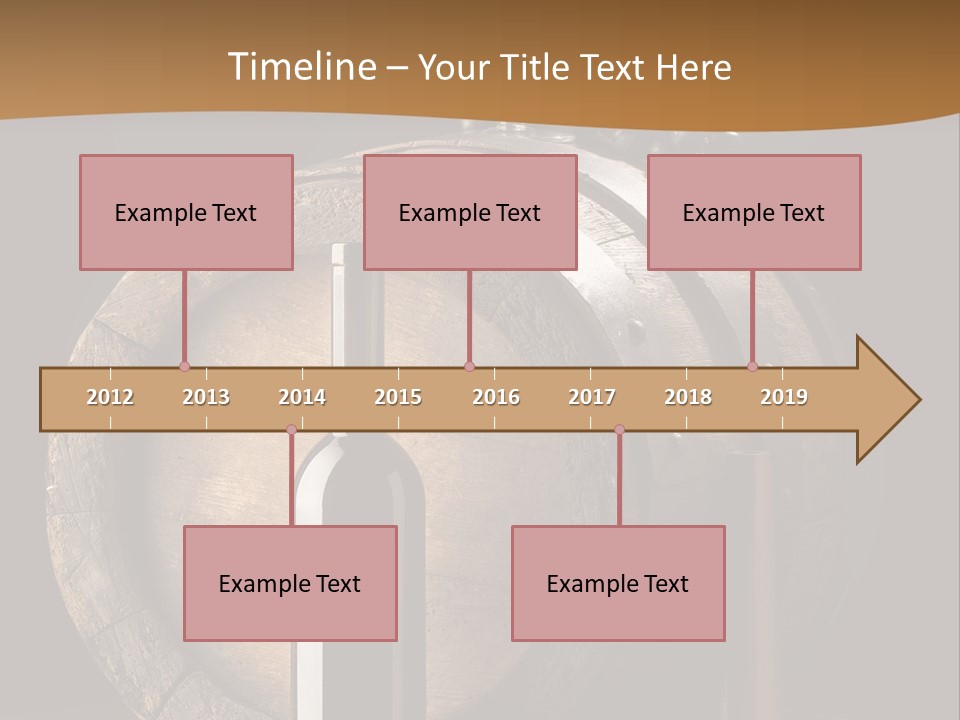 Timeline – Your Title Text Here

Example Text

Example Text

Example Text

2012 2013 2014 2015 2016 2017 2018 2019

Example Text

Example Text